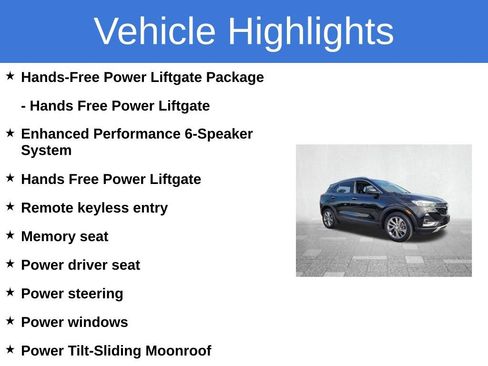 Vehicle Highlights

★ Hands-Free Power Liftgate Package

- Hands Free Power Liftgate

★ Enhanced Performance 6-Speaker System

★ Hands Free Power Liftgate

★ Remote keyless entry

★ Memory seat

★ Power driver seat

★ Power steering

★ Power windows

★ Power Tilt-Sliding Moonroof